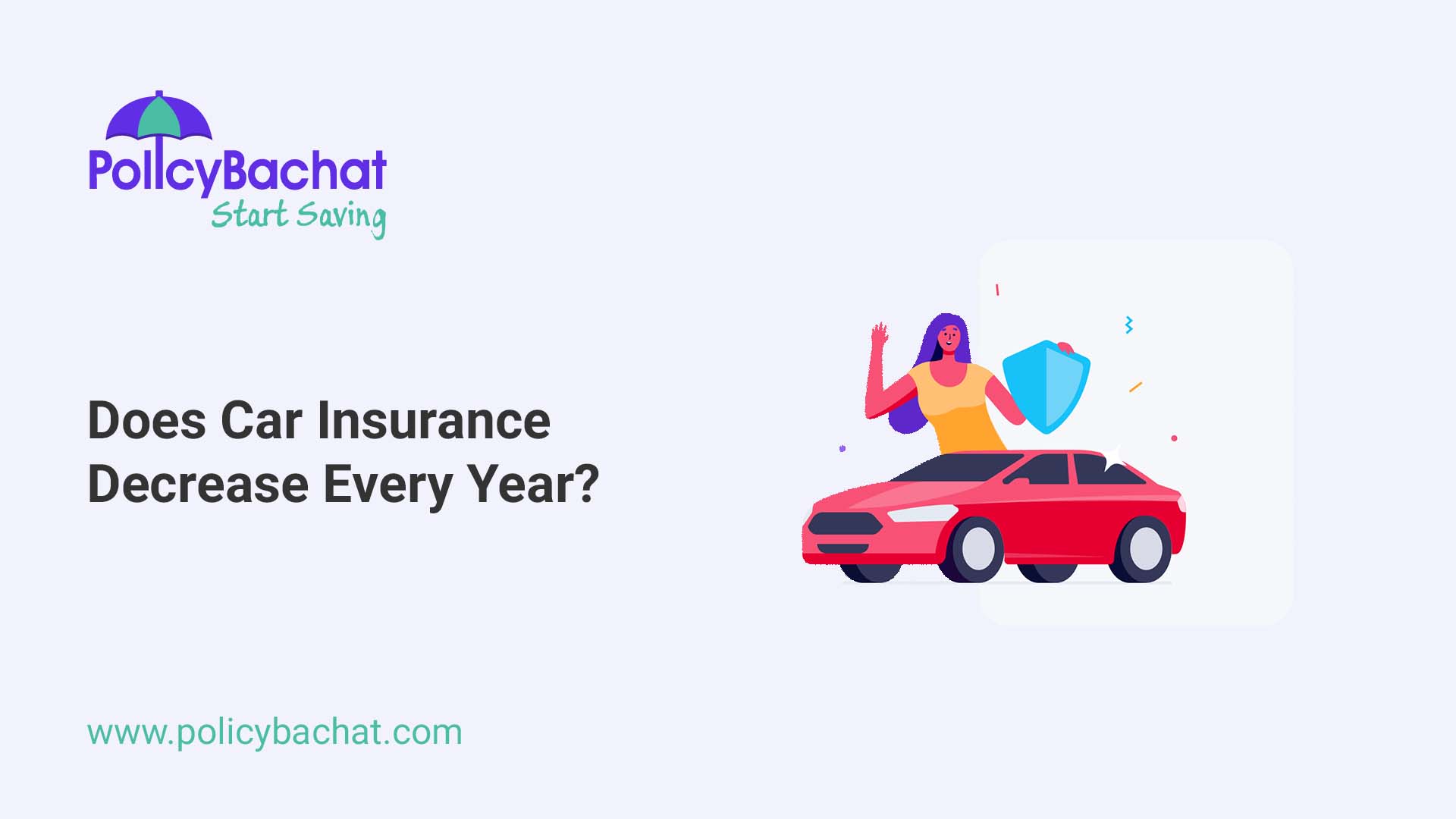 PolicyBachat
Start Saving

Does Car Insurance Decrease Every Year?

www.policybachat.com